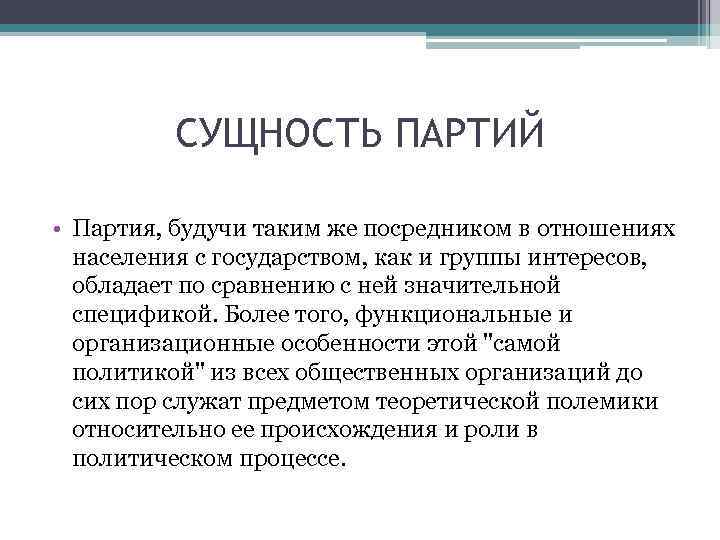 СУЩНОСТЬ ПАРТИЙ

• Партия, будучи таким же посредником в отношениях населения с государством, как и группы интересов, обладает по сравнению с ней значительной спецификой. Более того, функциональные и организационные особенности этой "самой политикой" из всех общественных организаций до сих пор служат предметом теоретической полемики относительно ее происхождения и роли в политическом процессе.